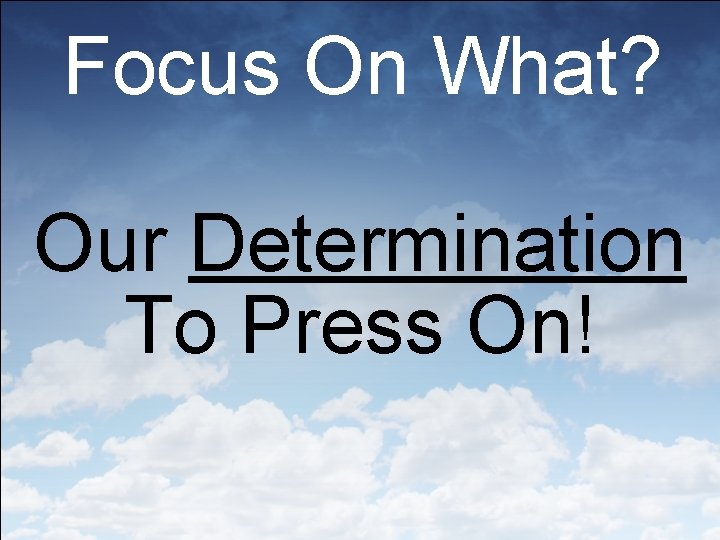 Focus On What?

Our Determination To Press On!